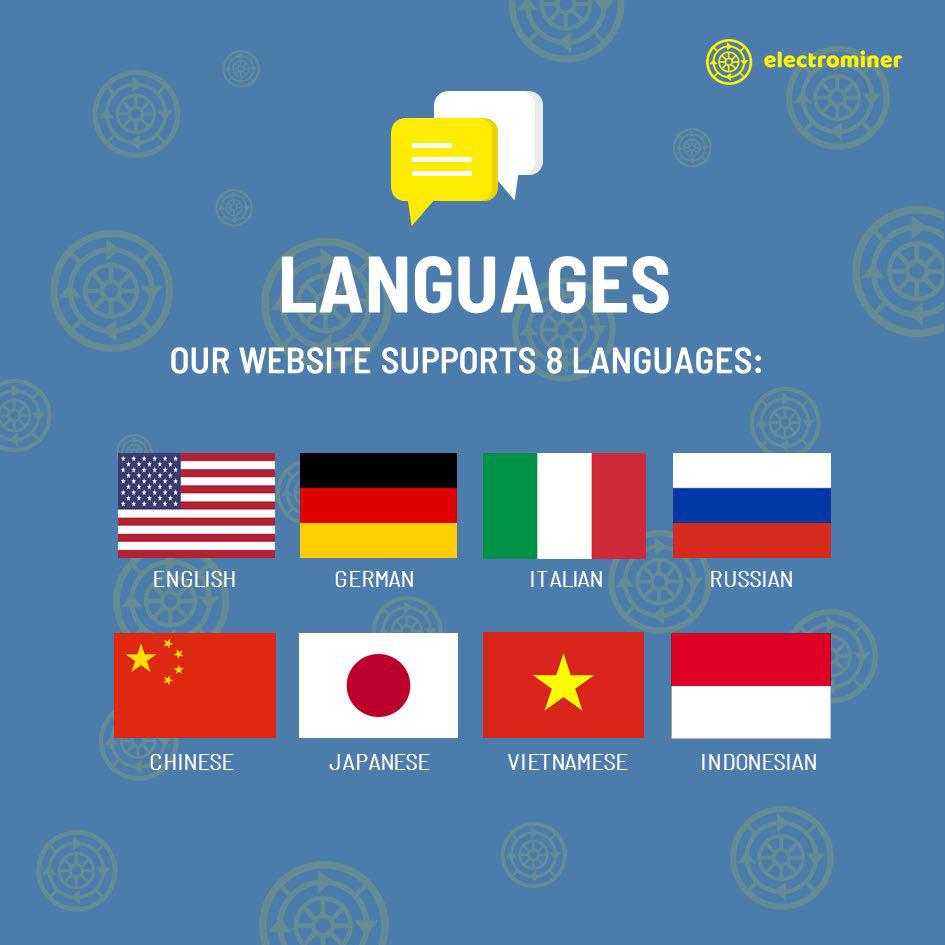 electrominer

LANGUAGES

OUR WEBSITE SUPPORTS 8 LANGUAGES:

ENGLISH GERMAN ITALIAN RUSSIAN

CHINESE JAPANESE VIETNAMESE INDONESIAN